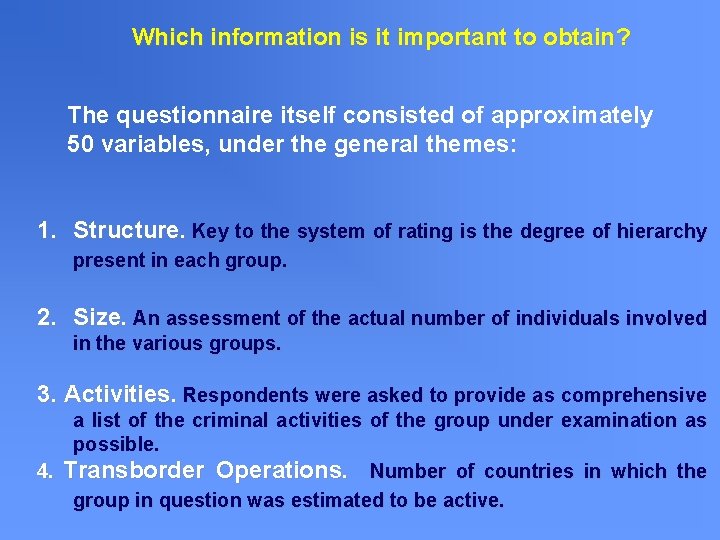 Which information is it important to obtain?

The questionnaire itself consisted of approximately 50 variables, under the general themes:

1. Structure. Key to the system of rating is the degree of hierarchy present in each group.

2. Size. An assessment of the actual number of individuals involved in the various groups.

3. Activities. Respondents were asked to provide as comprehensive a list of the criminal activities of the group under examination as possible.

4. Transborder Operations. Number of countries in which the group in question was estimated to be active.